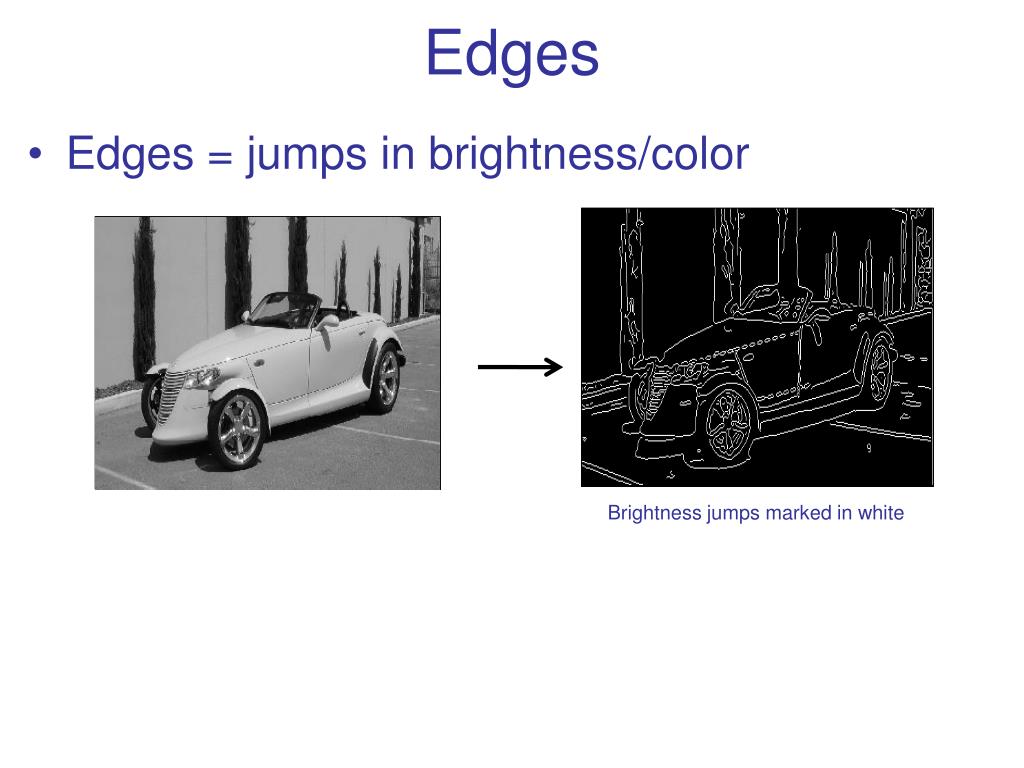 Edges

• Edges = jumps in brightness/color

Brightness jumps marked in white